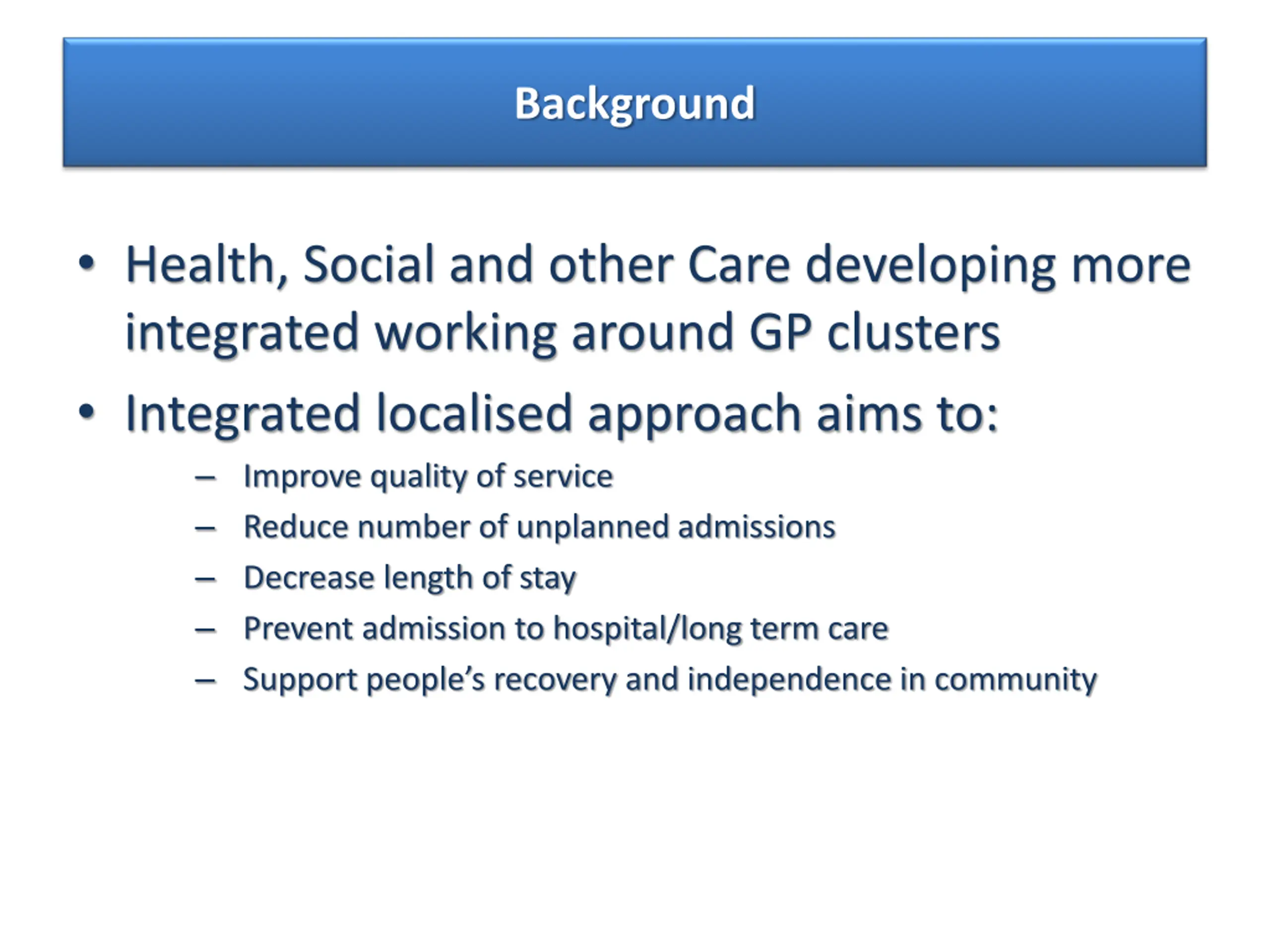 Background

• Health, Social and other Care developing more integrated working around GP clusters

• Integrated localised approach aims to:

– Improve quality of service
– Reduce number of unplanned admissions
– Decrease length of stay
– Prevent admission to hospital/long term care
– Support people's recovery and independence in community